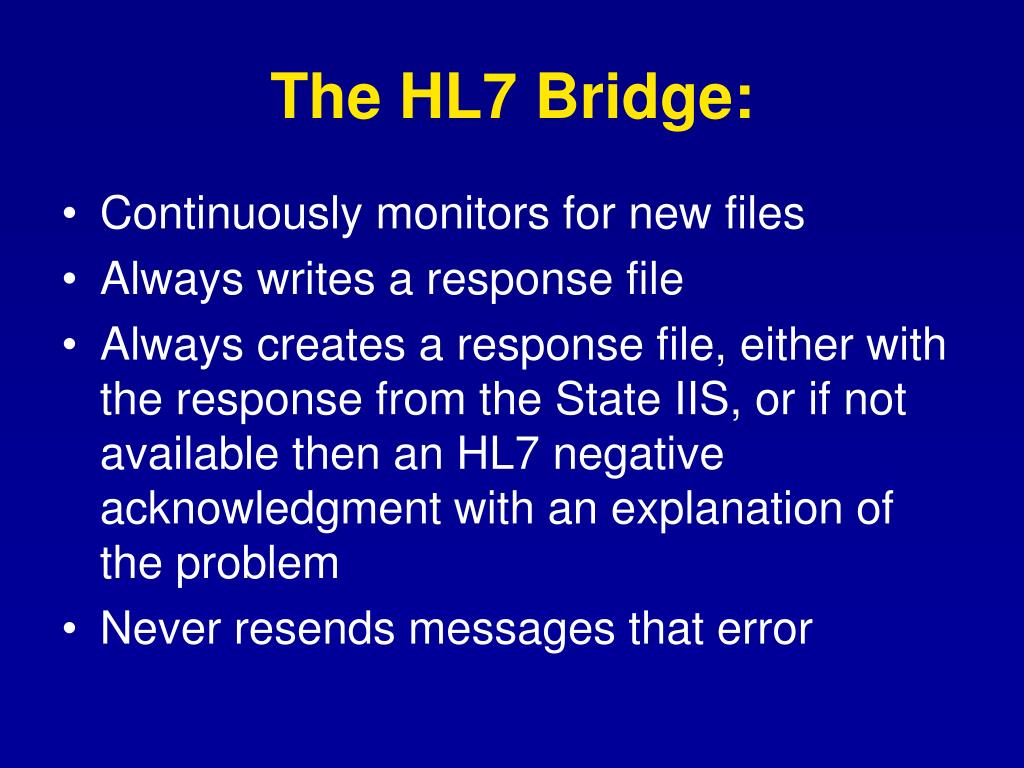 The HL7 Bridge:

• Continuously monitors for new files
• Always writes a response file
• Always creates a response file, either with the response from the State IIS, or if not available then an HL7 negative acknowledgment with an explanation of the problem
• Never resends messages that error